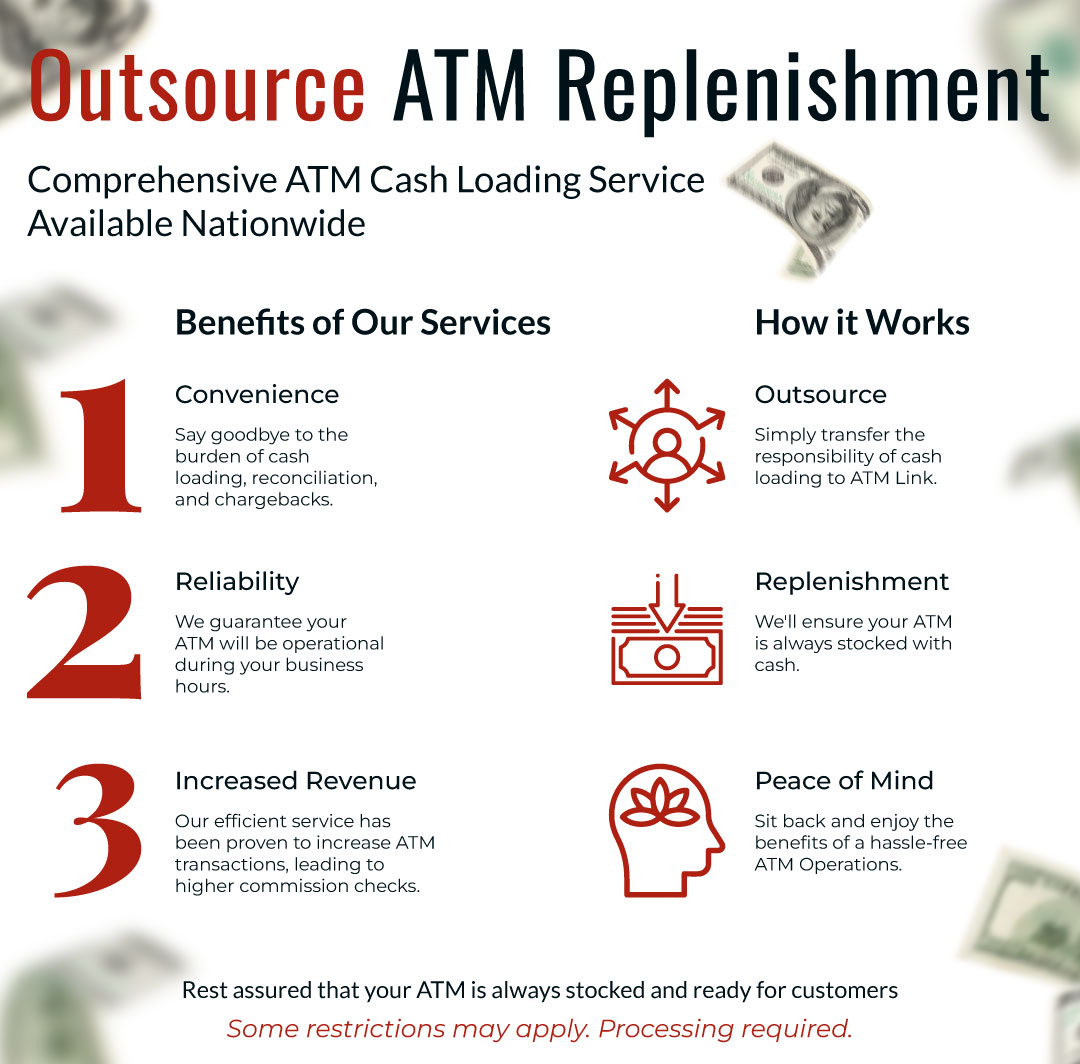 Outsource ATM Replenishment

Comprehensive ATM Cash Loading Service Available Nationwide

Benefits of Our Services

1

Convenience

Say goodbye to the burden of cash loading, reconciliation, and chargebacks.

2

Reliability

We guarantee your ATM will be operational during your business hours.

3

Increased Revenue

Our efficient service has been proven to increase ATM transactions, leading to higher commission checks.

How it Works

Outsource

Simply transfer the responsibility of cash loading to ATM Link.

Replenishment

We'll ensure your ATM is always stocked with cash.

Peace of Mind

Sit back and enjoy the benefits of a hassle-free ATM Operations.

Rest assured that your ATM is always stocked and ready for customers

Some restrictions may apply. Processing required.